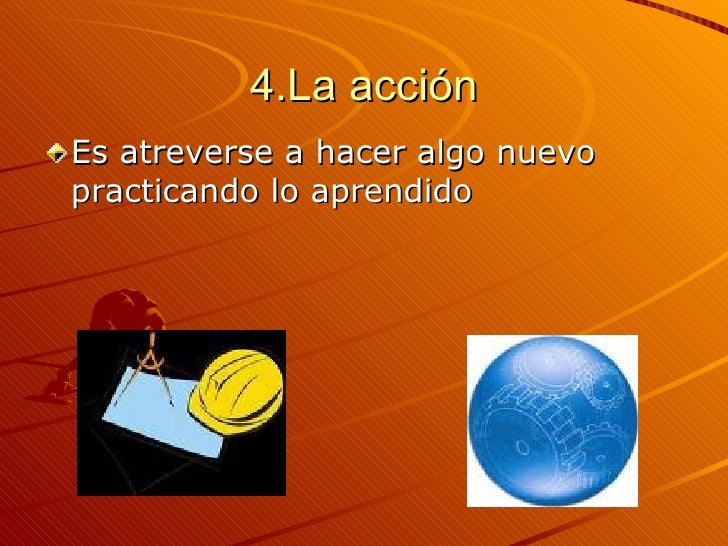 4.La acción

Es atreverse a hacer algo nuevo practicando lo aprendido